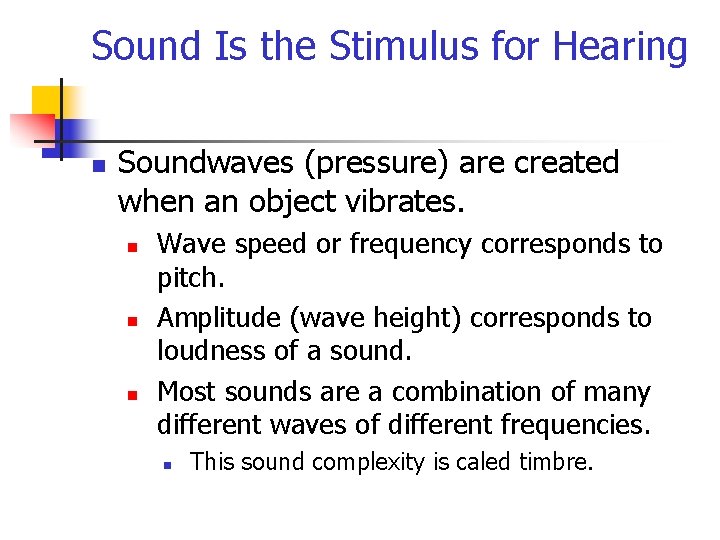 Sound Is the Stimulus for Hearing

Soundwaves (pressure) are created when an object vibrates.

Wave speed or frequency corresponds to pitch.

Amplitude (wave height) corresponds to loudness of a sound.

Most sounds are a combination of many different waves of different frequencies.

This sound complexity is caled timbre.